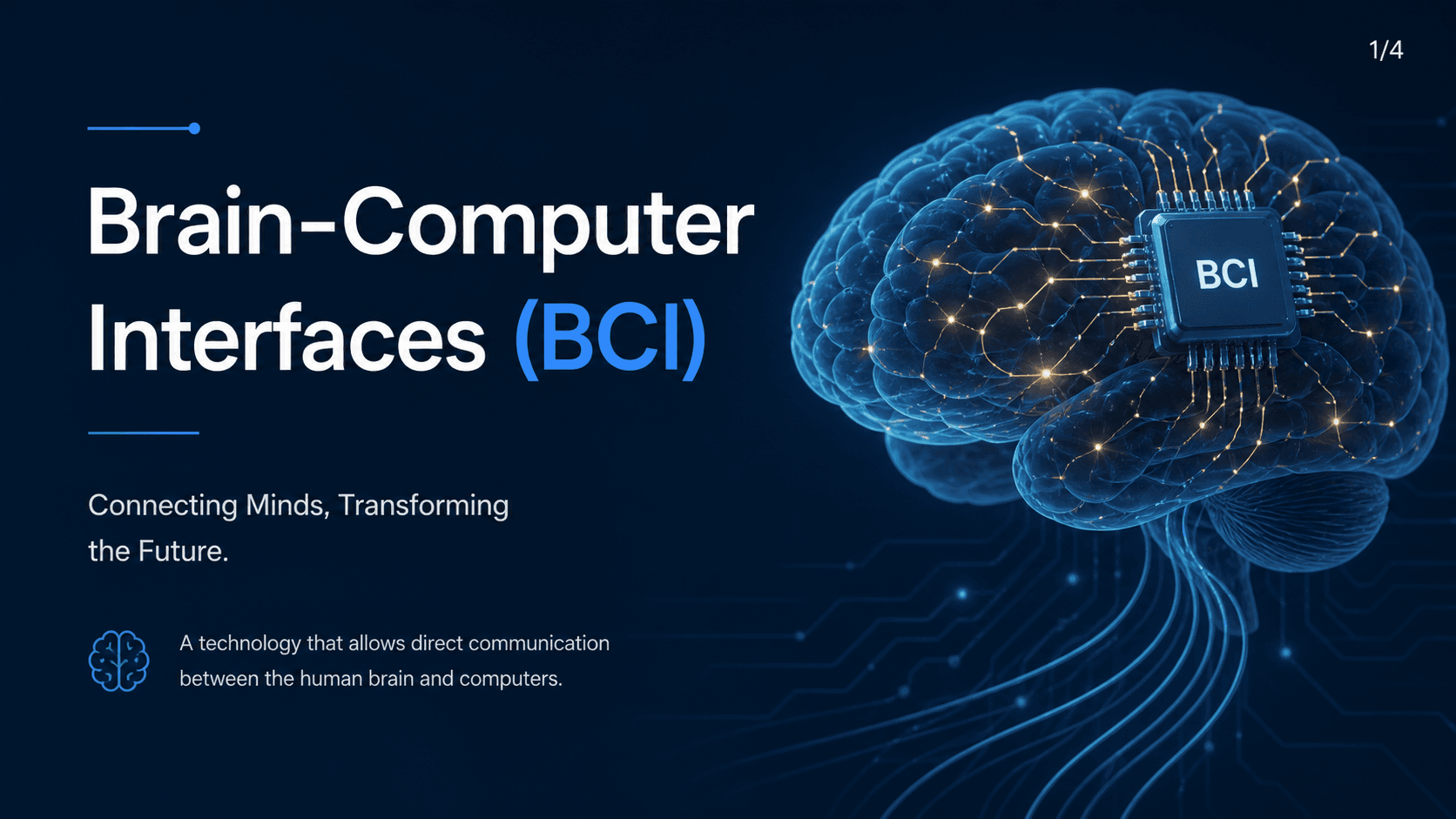 1/4

Brain-Computer Interfaces (BCI)

Connecting Minds, Transforming the Future.

A technology that allows direct communication between the human brain and computers.

BCI